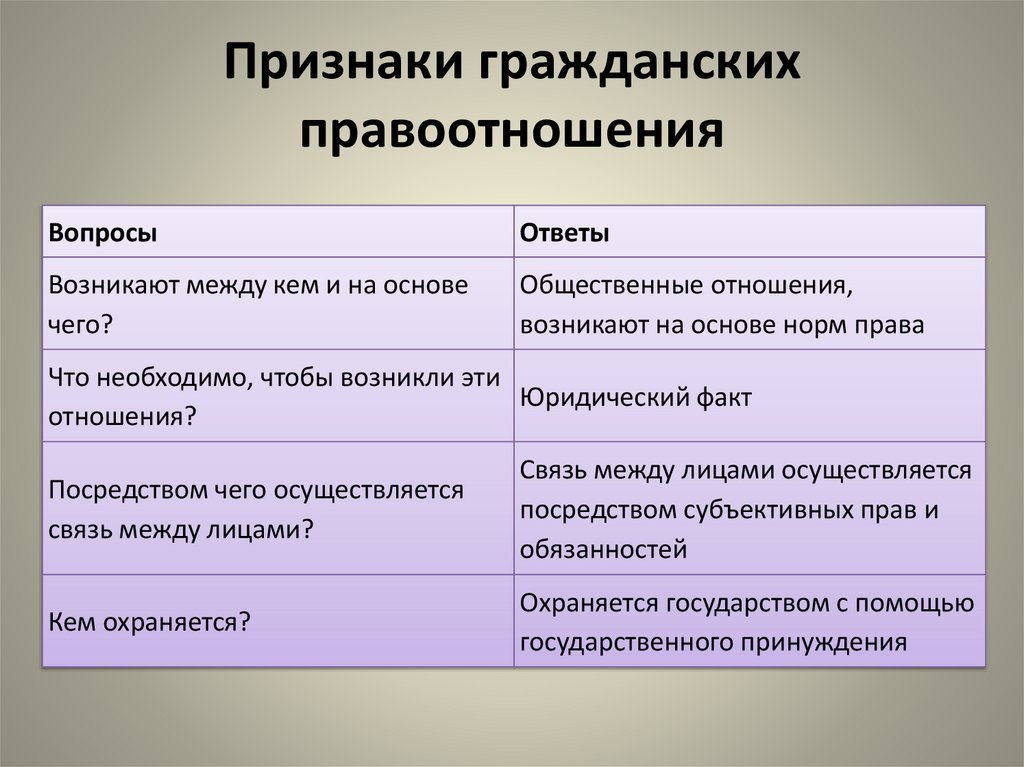 Признаки гражданских правоотношения

| Вопросы | Ответы |
|---|---|
| Возникают между кем и на основе чего? | Общественные отношения, возникают на основе норм права |
| Что необходимо, чтобы возникли эти отношения? | Юридический факт |
| Посредством чего осуществляется связь между лицами? | Связь между лицами осуществляется посредством субъективных прав и обязанностей |
| Кем охраняется? | Охраняется государством с помощью государственного принуждения |